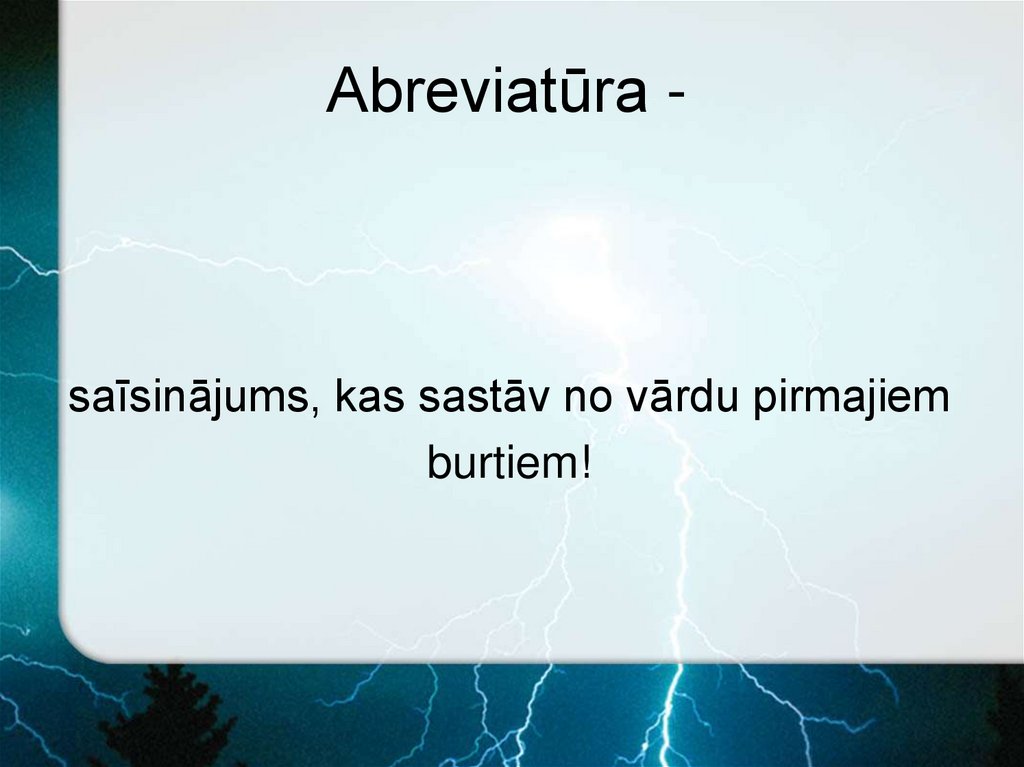 Abreviatūra -

saīsinājums, kas sastāv no vārdu pirmajiem burtiem!